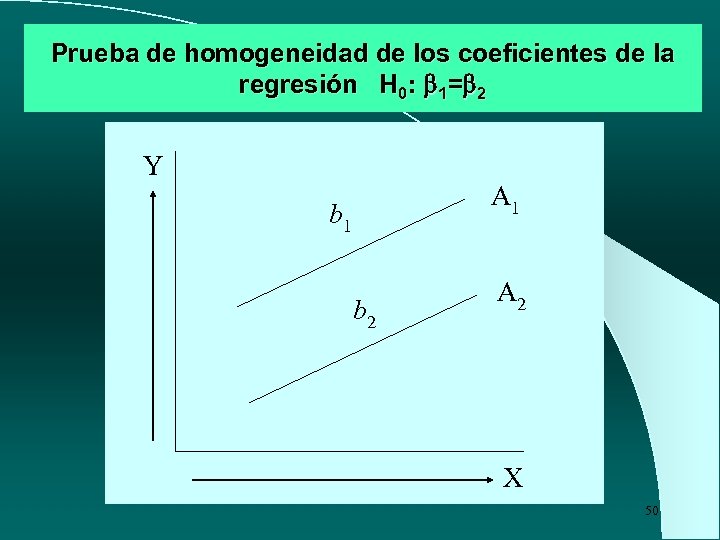 Prueba de homogeneidad de los coeficientes de la regresión $H_0$: $\beta_1=\beta_2$

Y

$b_1$

$A_1$

$b_2$

$A_2$

X

50